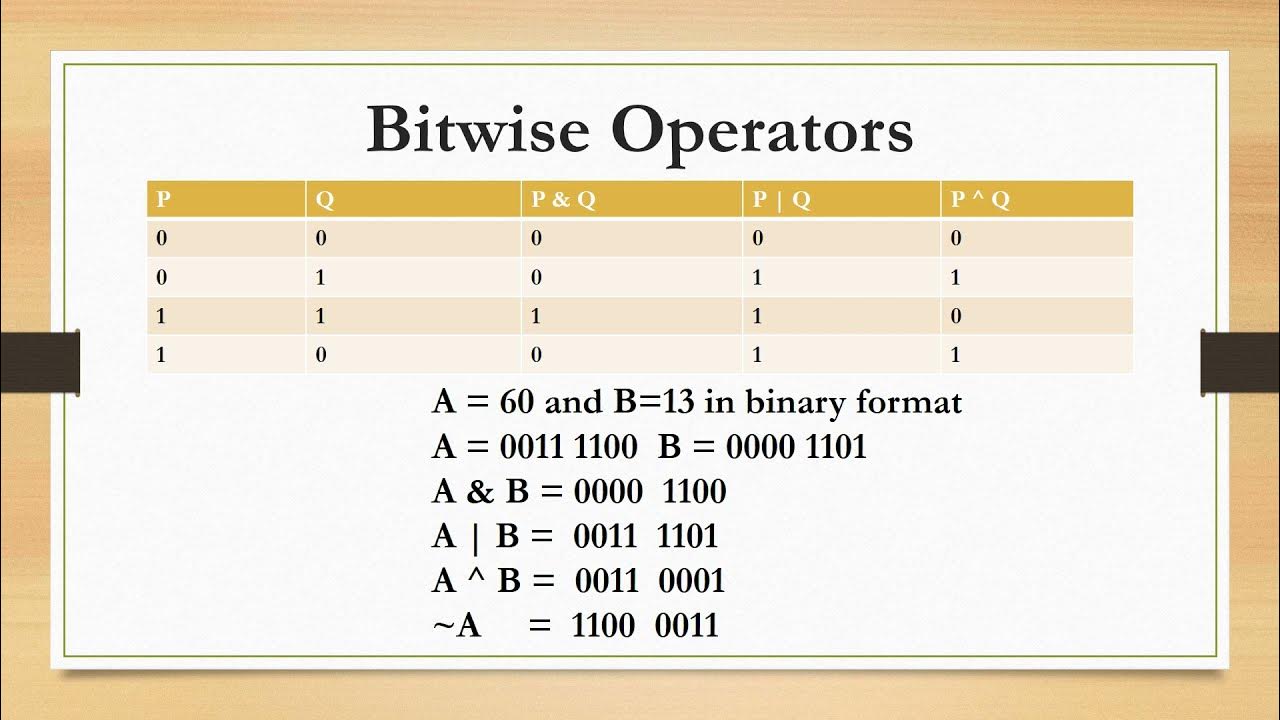 Bitwise Operators

| P | Q | P & Q | P \| Q | P ^ Q |
|---|---|---|---|---|
| 0 | 0 | 0 | 0 | 0 |
| 0 | 1 | 0 | 1 | 1 |
| 1 | 1 | 1 | 1 | 0 |
| 1 | 0 | 0 | 1 | 1 |

A = 60 and B=13 in binary format
A = 0011 1100 B = 0000 1101
A & B = 0000 1100
A | B = 0011 1101
A ^ B = 0011 0001
~A = 1100 0011